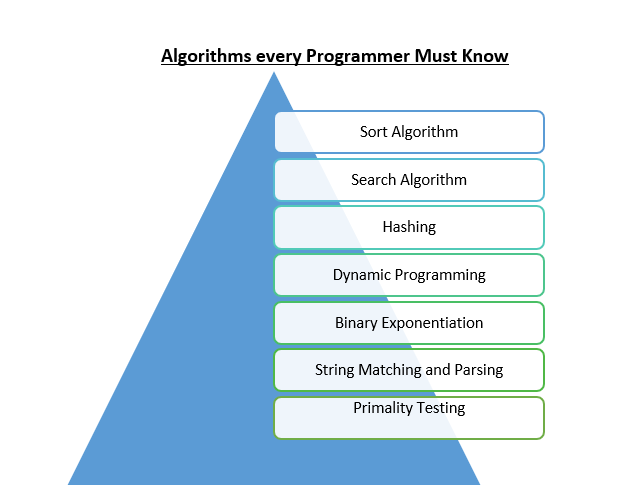 Algorithms every Programmer Must Know

Sort Algorithm

Search Algorithm

Hashing

Dynamic Programming

Binary Exponentiation

String Matching and Parsing

Primality Testing